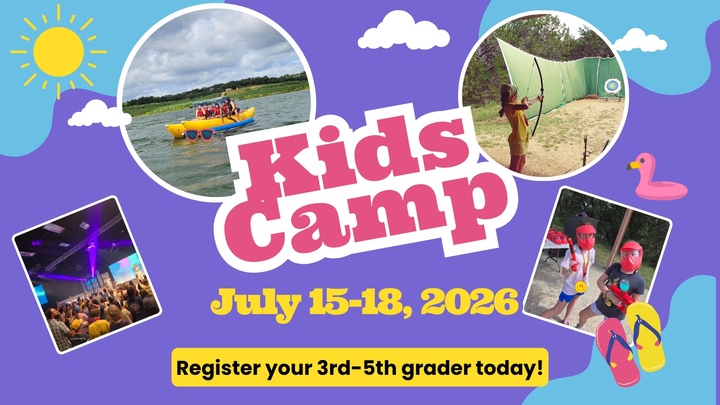 Kids Camp

July 15-18, 2026

Register your 3rd-5th grader today!